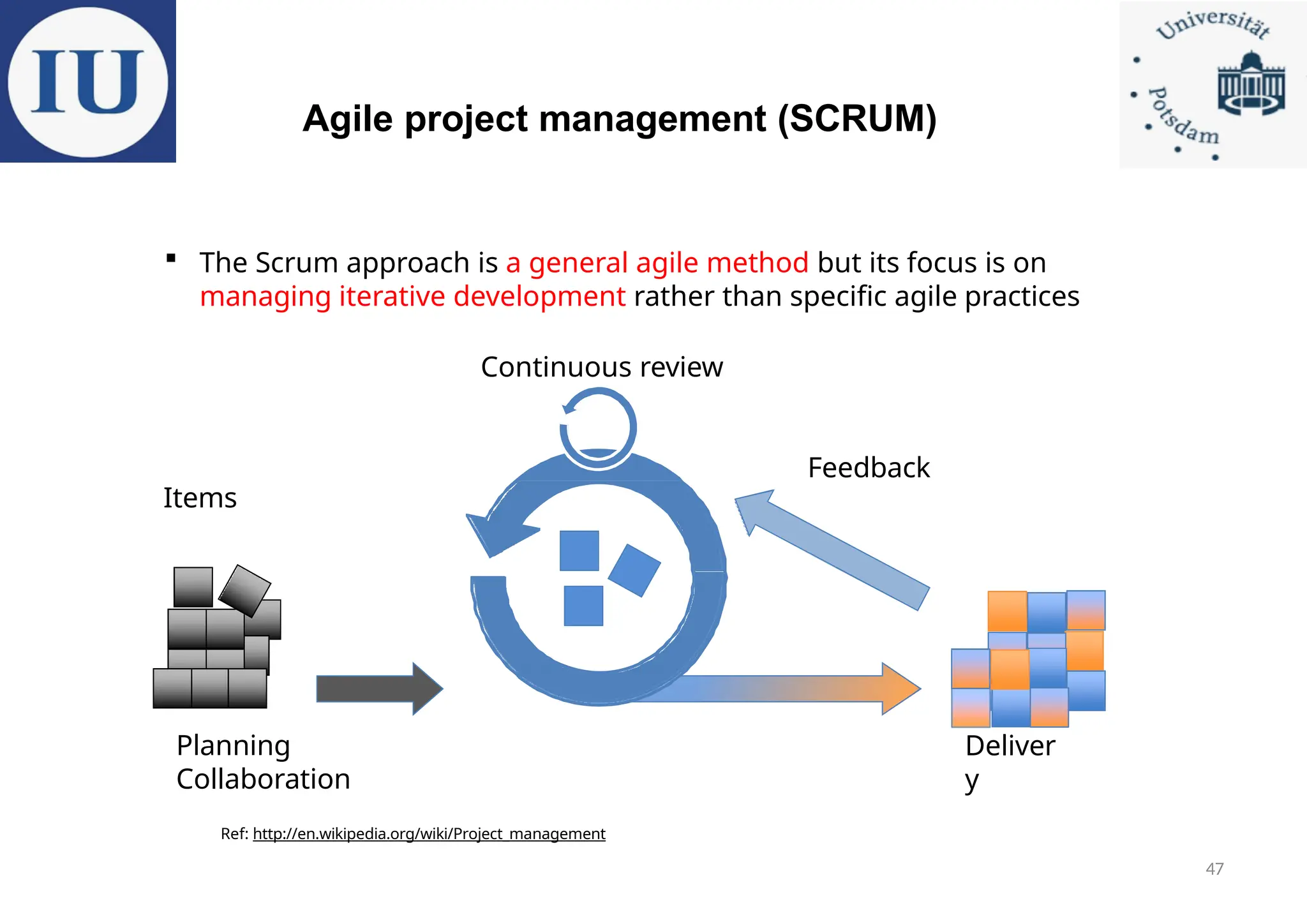 IU

Agile project management (SCRUM)

Universität Potsdam

▪ The Scrum approach is a general agile method but its focus is on managing iterative development rather than specific agile practices

Continuous review

Feedback

Items

Planning
Collaboration

Deliver
y

Ref: http://en.wikipedia.org/wiki/Project_management

47